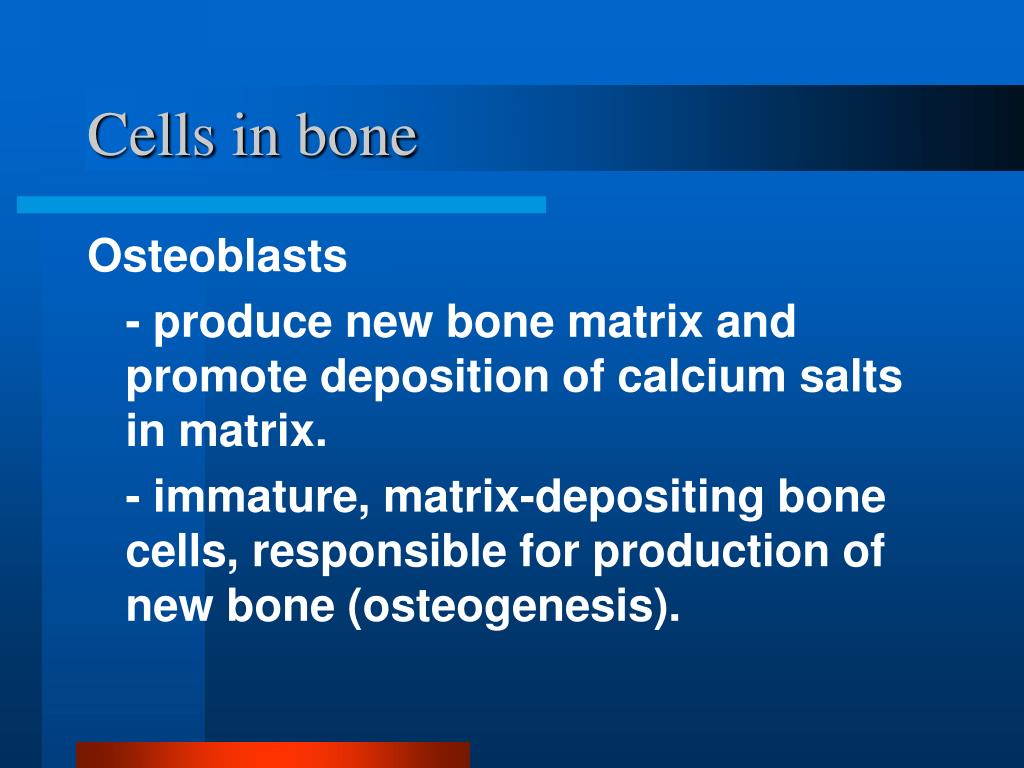 Cells in bone

Osteoblasts

- produce new bone matrix and promote deposition of calcium salts in matrix.

- immature, matrix-depositing bone cells, responsible for production of new bone (osteogenesis).